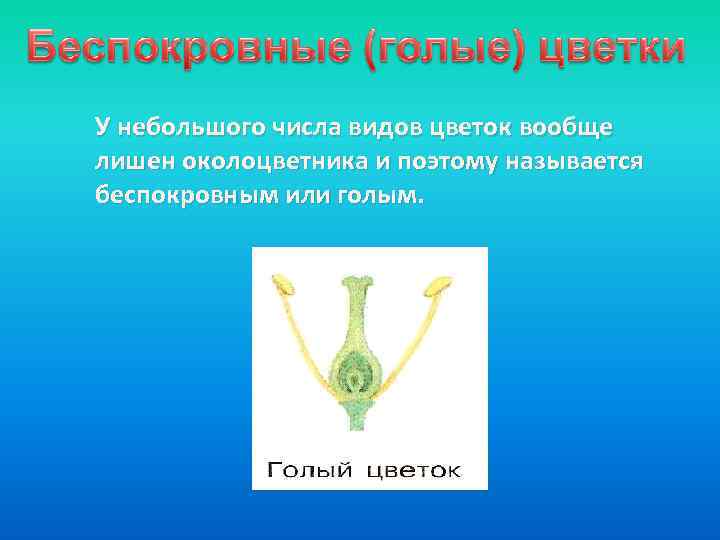 Беспокровные (голые) цветки

У небольшого числа видов цветок вообще лишен околоцветника и поэтому называется беспокровным или голым.

Голый цветок